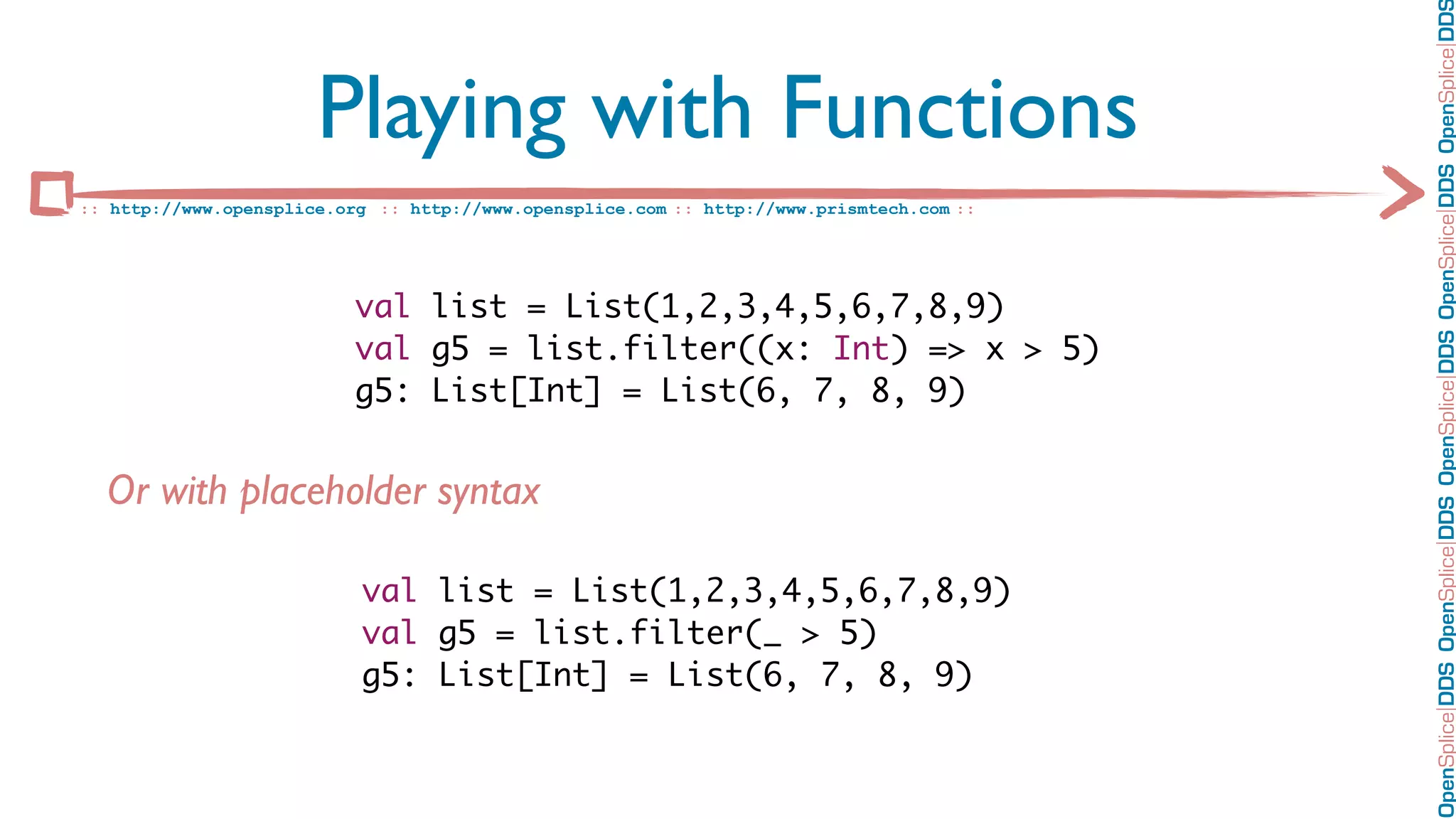 Playing with Functions

:: http://www.opensplice.org :: http://www.opensplice.com :: http://www.prismtech.com ::

val list = List(1,2,3,4,5,6,7,8,9)
val g5 = list.filter((x: Int) => x > 5)
g5: List[Int] = List(6, 7, 8, 9)

Or with placeholder syntax

val list = List(1,2,3,4,5,6,7,8,9)
val g5 = list.filter(_ > 5)
g5: List[Int] = List(6, 7, 8, 9)

OpenSplice|DDS OpenSplice|DDS OpenSplice|DDS OpenSplice|DDS OpenSplice|DDS